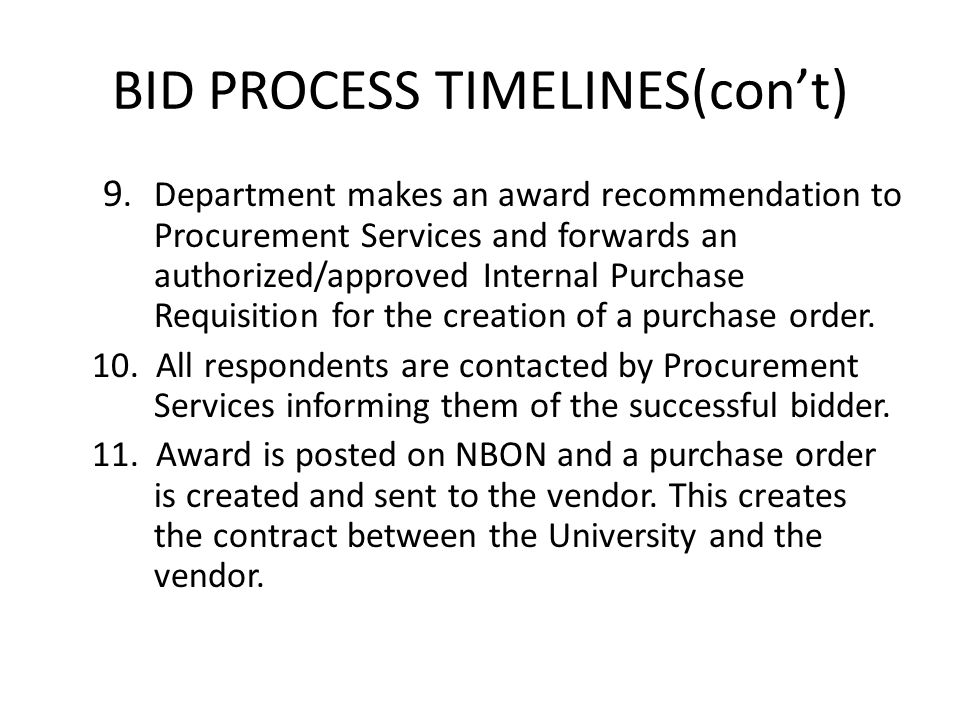 BID PROCESS TIMELINES(con’t)

9. Department makes an award recommendation to Procurement Services and forwards an authorized/approved Internal Purchase Requisition for the creation of a purchase order.

10. All respondents are contacted by Procurement Services informing them of the successful bidder.

11. Award is posted on NBON and a purchase order is created and sent to the vendor. This creates the contract between the University and the vendor.